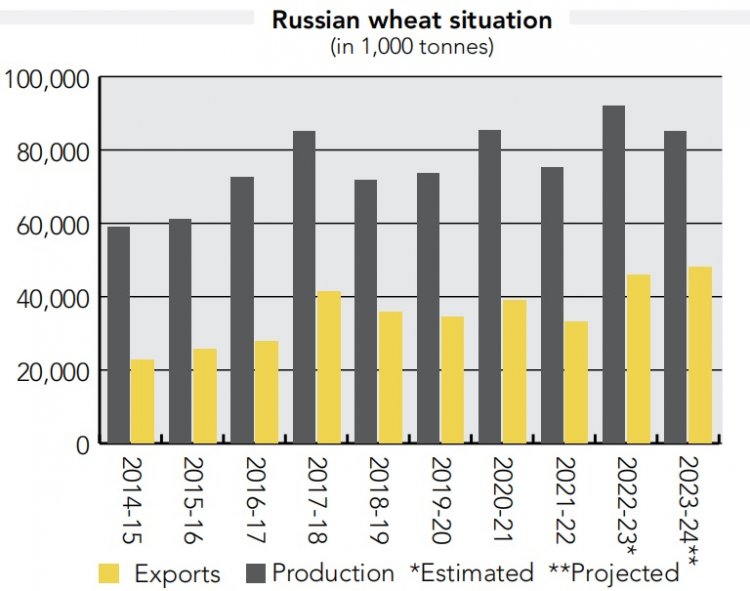 Russian wheat situation
(in 1,000 tonnes)

100,000
80,000
60,000
40,000
20,000
0

2014-15
2015-16
2016-17
2017-18
2018-19
2019-20
2020-21
2021-22
2022-23*
2023-24**

Exports Production *Estimated **Projected